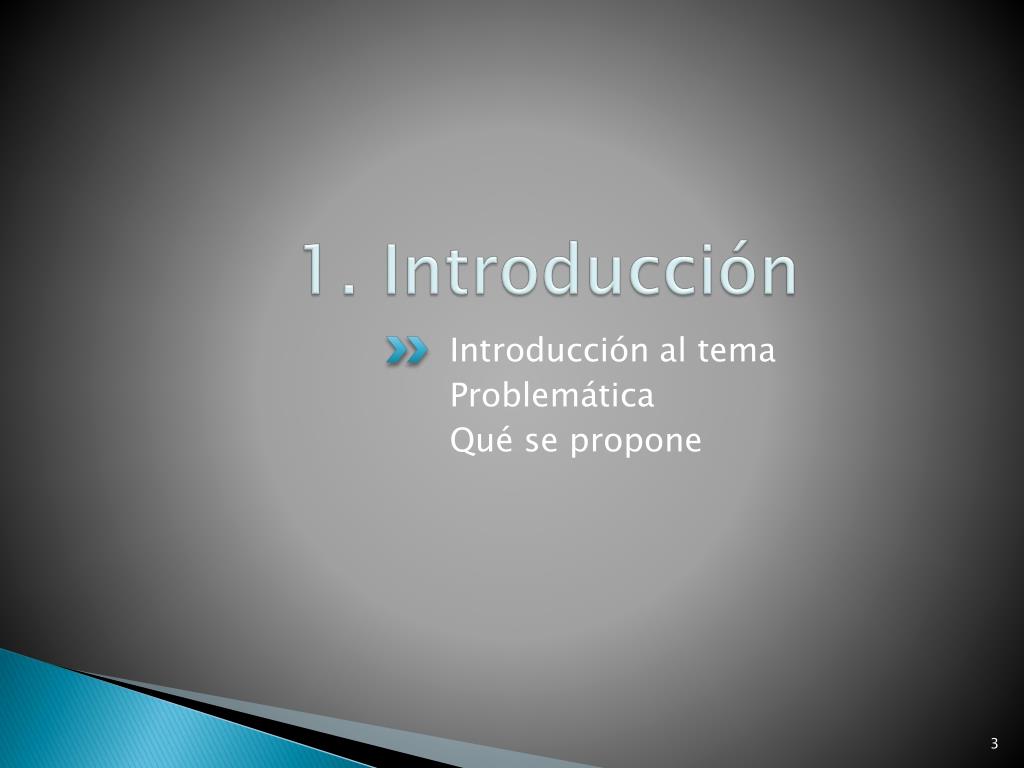 1. Introducción

Introducción al tema
Problemática
Qué se propone

3